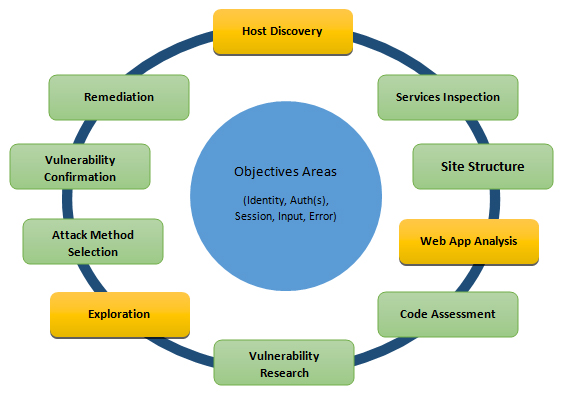 Host Discovery

Services Inspection

Site Structure

Web App Analysis

Code Assessment

Vulnerability Research

Exploration

Attack Method Selection

Vulnerability Confirmation

Remediation

Objectives Areas

(Identity, Auth(s), Session, Input, Error)